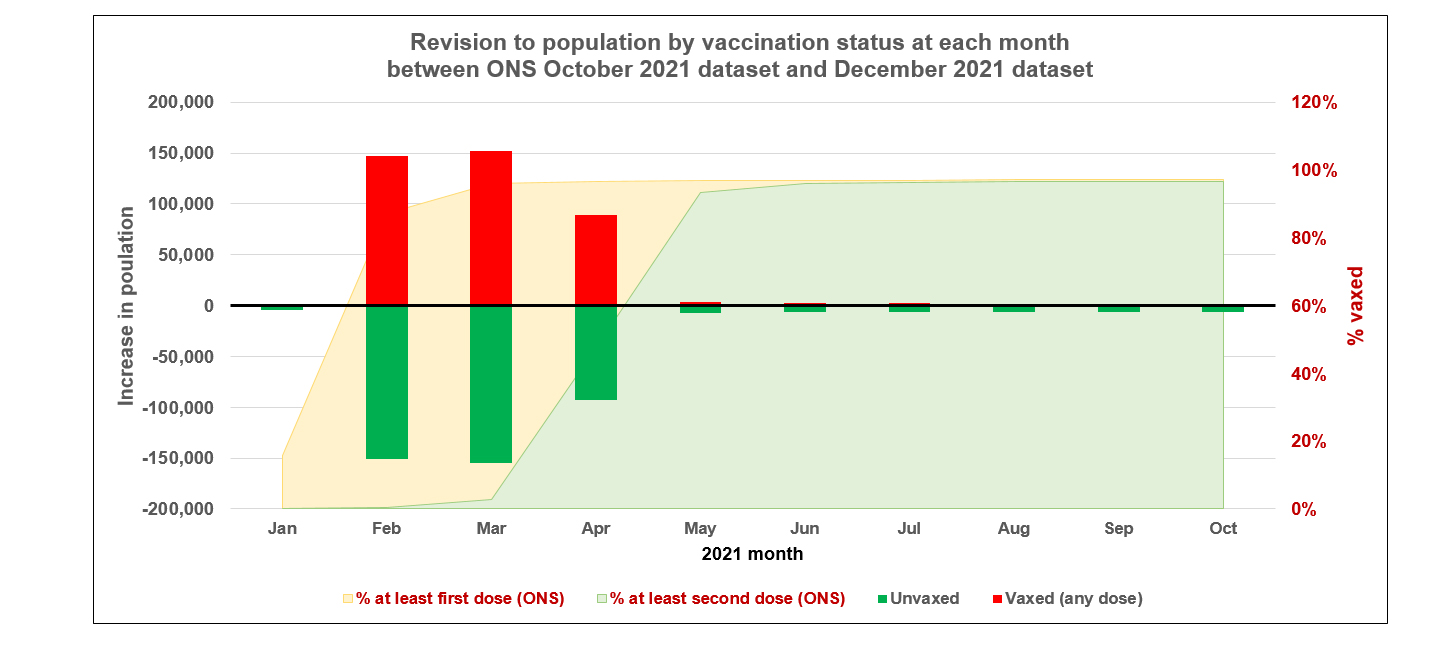 Revision to population by vaccination status at each month between ONS October 2021 dataset and December 2021 dataset

Increase in poulation

200,000
150,000
100,000
50,000
0
-50,000
-100,000
-150,000
-200,000

120%
100%
80%
60%
40%
20%
0%

% vaxed

Jan Feb Mar Apr May Jun Jul Aug Sep Oct

2021 month

% at least first dose (ONS) % at least second dose (ONS) Unvaxed Vaxed (any dose)